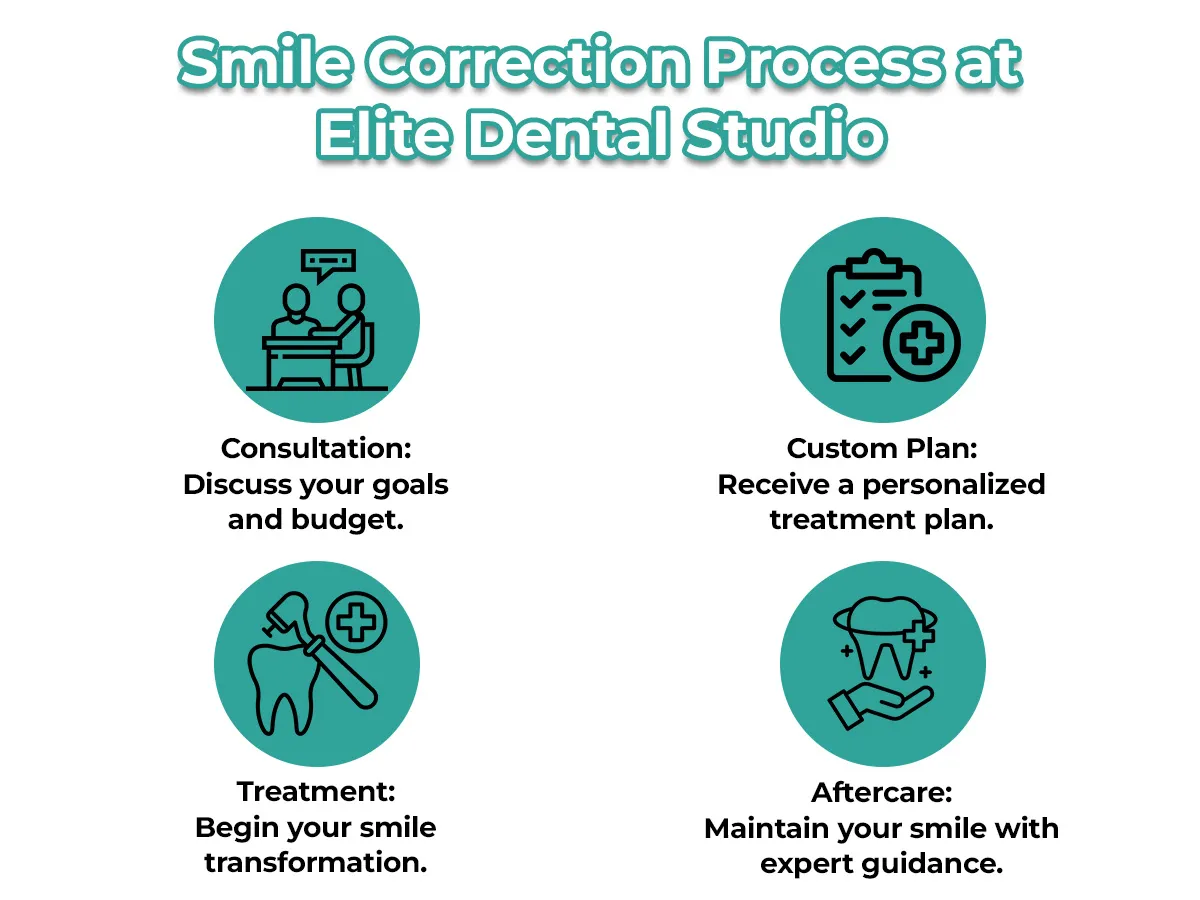 Smile Correction Process at Elite Dental Studio

Consultation:
Discuss your goals and budget.

Custom Plan:
Receive a personalized treatment plan.

Treatment:
Begin your smile transformation.

Aftercare:
Maintain your smile with expert guidance.